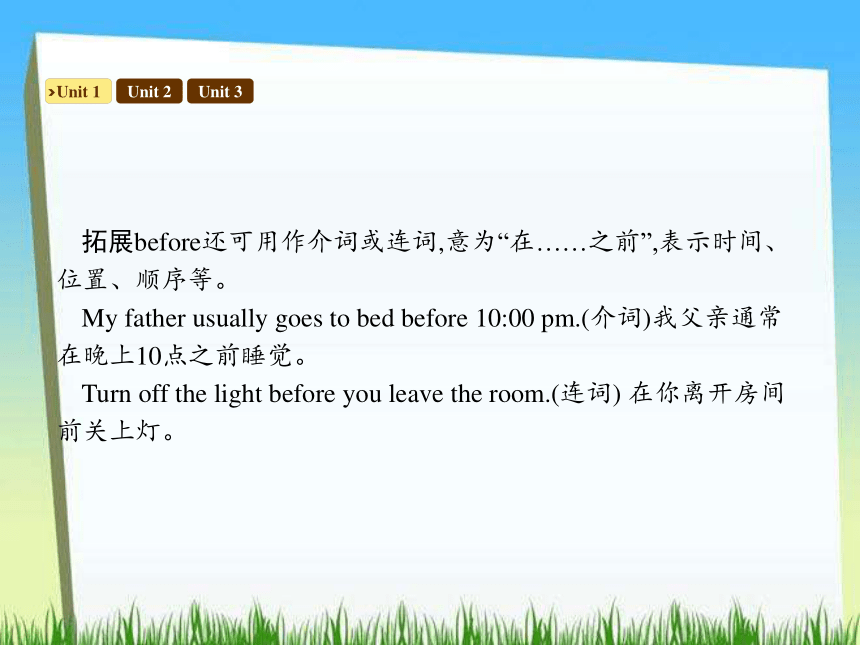 ›Unit 1 Unit 2 Unit 3

拓展before还可用作介词或连词,意为“在……之前”,表示时间、位置、顺序等。

My father usually goes to bed before 10:00 pm.(介词)我父亲通常在晚上10点之前睡觉。

Turn off the light before you leave the room.(连词) 在你离开房间前关上灯。